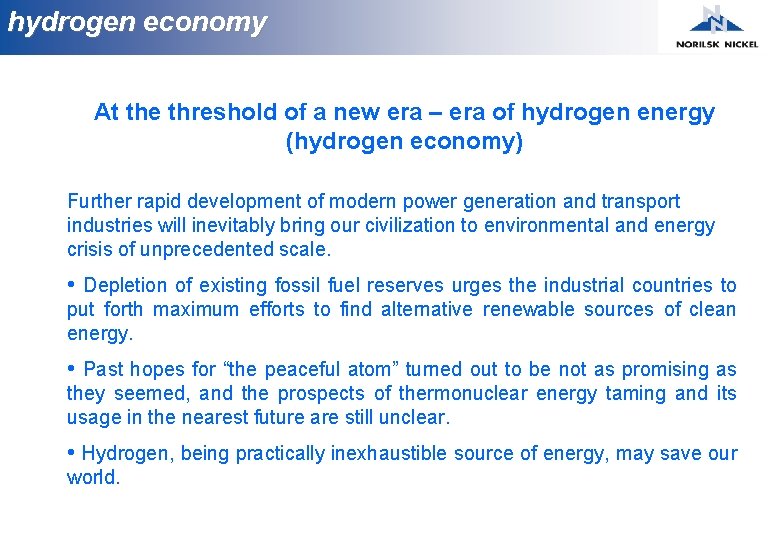 hydrogen economy

NORILSK NICKEL

At the threshold of a new era – era of hydrogen energy (hydrogen economy)

Further rapid development of modern power generation and transport industries will inevitably bring our civilization to environmental and energy crisis of unprecedented scale.

• Depletion of existing fossil fuel reserves urges the industrial countries to put forth maximum efforts to find alternative renewable sources of clean energy.

• Past hopes for “the peaceful atom” turned out to be not as promising as they seemed, and the prospects of thermonuclear energy taming and its usage in the nearest future are still unclear.

• Hydrogen, being practically inexhaustible source of energy, may save our world.